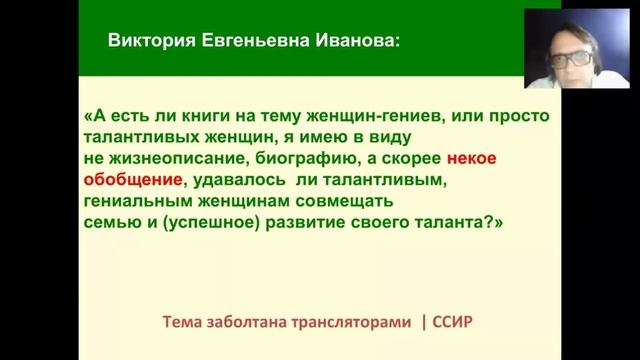 Виктория Евгеньевна Иванова:

«А есть ли книги на тему женщин-гениев, или просто талантливых женщин, я имею в виду не жизнеописание, биографию, а скорее некое обобщение, удавалось ли талантливым, гениальным женщинам совмещать семью и (успешное) развитие своего таланта?»

Тема заболтана трансляторами | ССИР